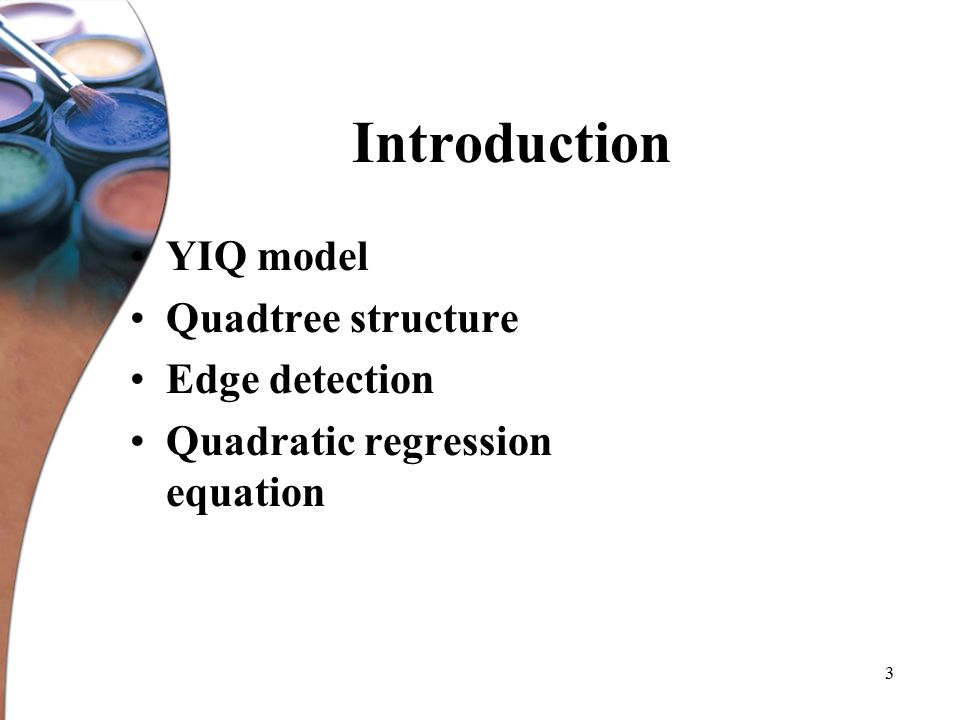 Introduction

• YIQ model
• Quadtree structure
• Edge detection
• Quadratic regression equation

3